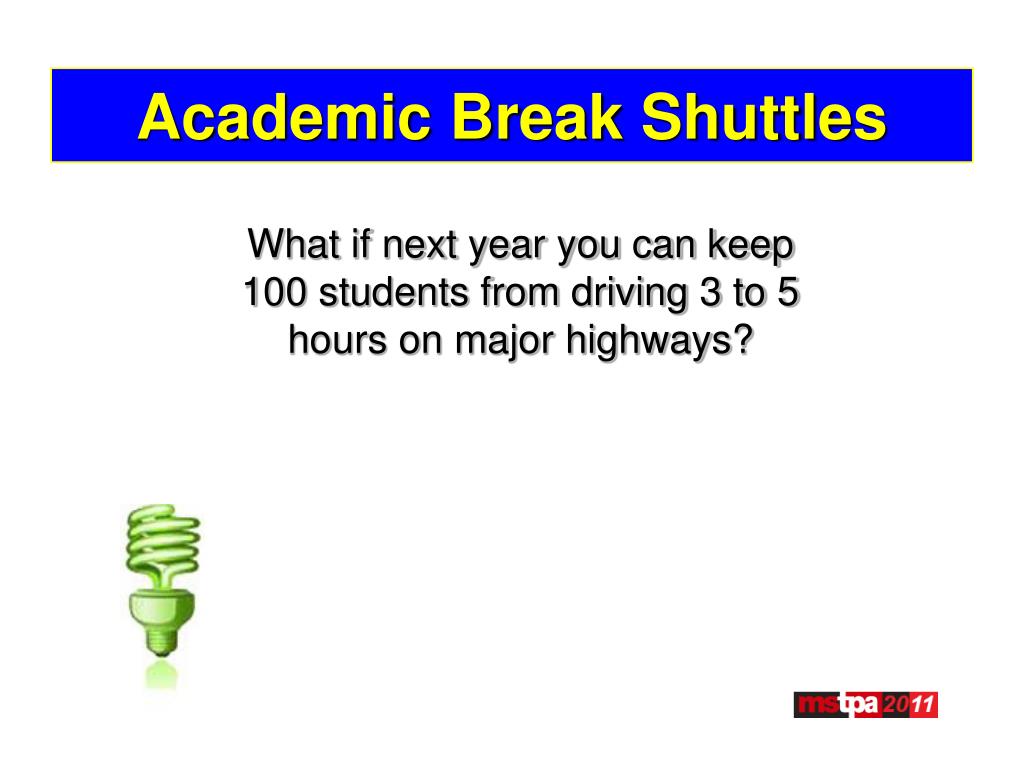 Academic Break Shuttles

What if next year you can keep 100 students from driving 3 to 5 hours on major highways?

mstpa 2011